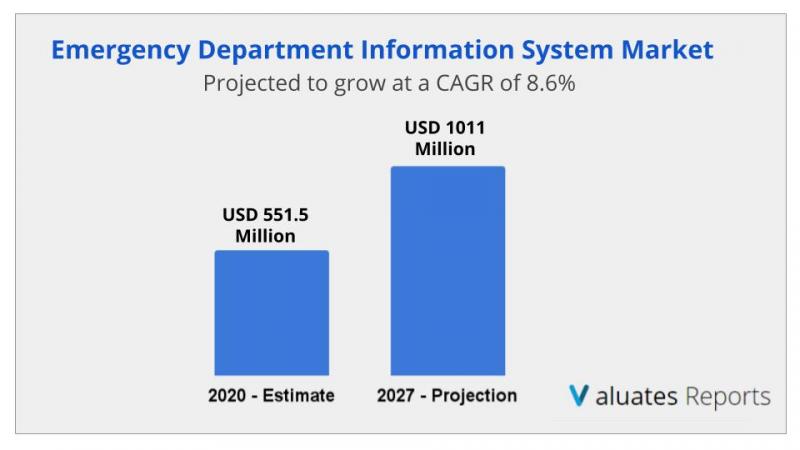 Emergency Department Information System Market
Projected to grow at a CAGR of 8.6%

USD 551.5 Million

USD 1011 Million

2020 - Estimate

2027 - Projection

Valuates Reports